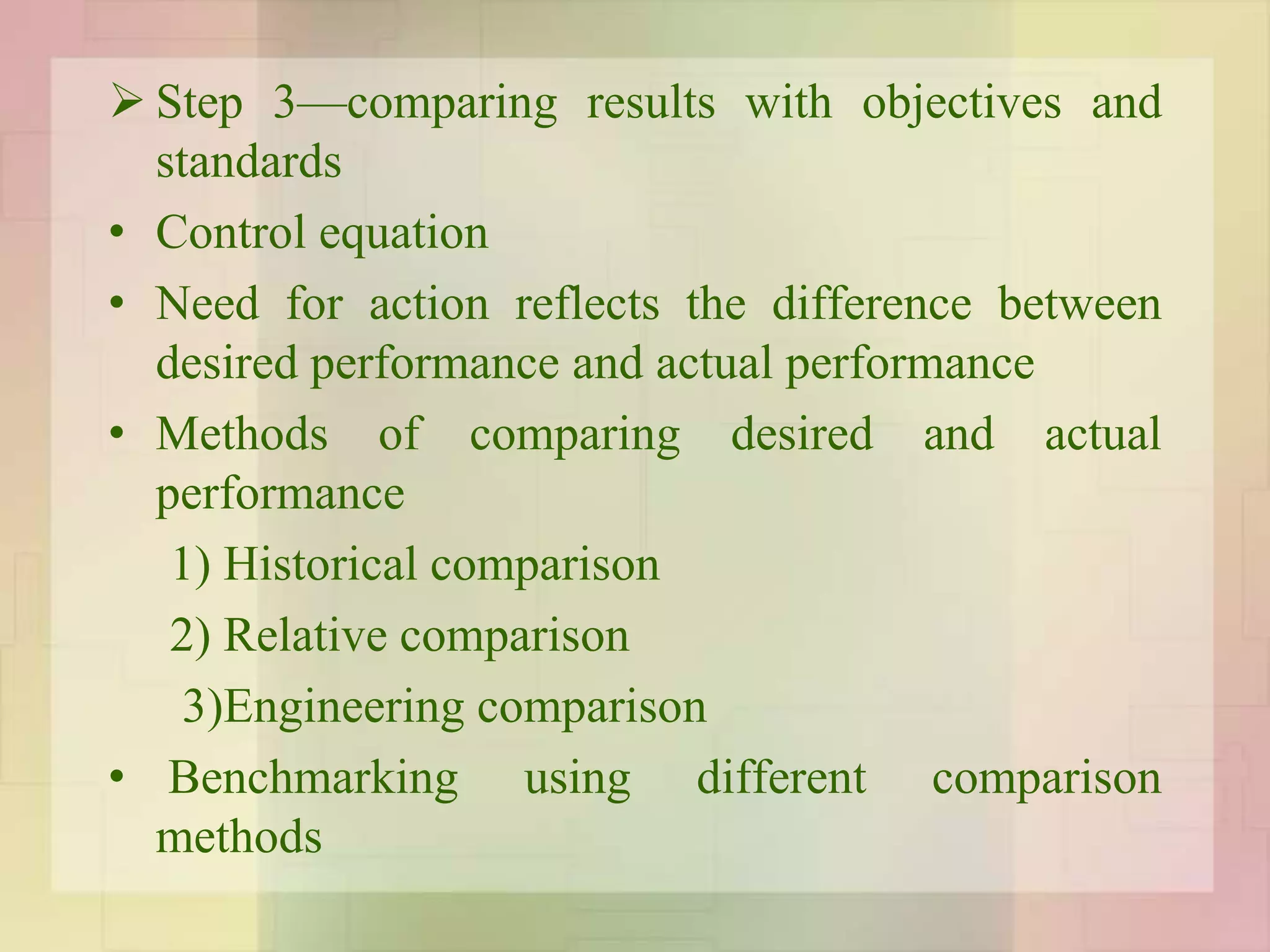 ➢ Step 3—comparing results with objectives and standards

• Control equation

• Need for action reflects the difference between desired performance and actual performance

• Methods of comparing desired and actual performance

1) Historical comparison

2) Relative comparison

3)Engineering comparison

• Benchmarking using different comparison methods